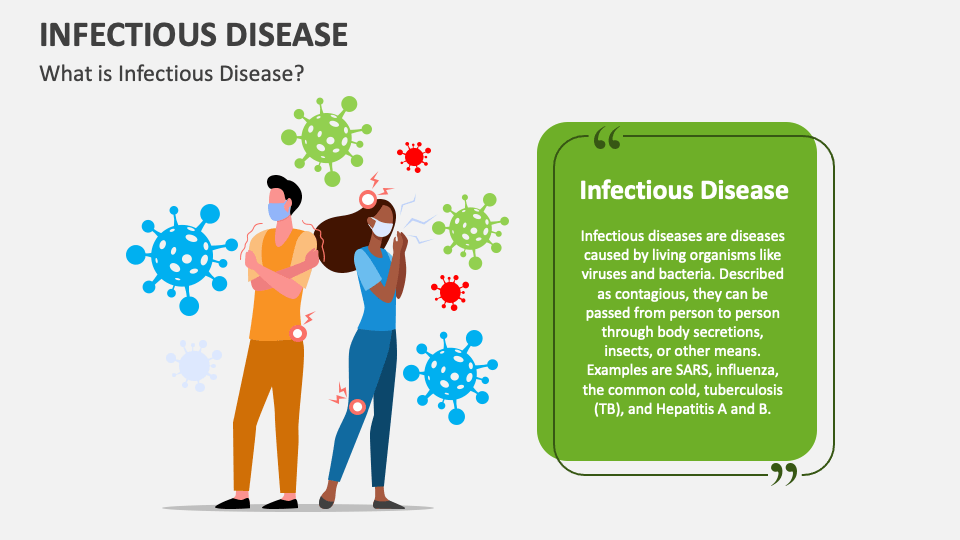 INFECTIOUS DISEASE

What is Infectious Disease?

“

Infectious Disease

Infectious diseases are diseases caused by living organisms like viruses and bacteria. Described as contagious, they can be passed from person to person through body secretions, insects, or other means. Examples are SARS, influenza, the common cold, tuberculosis (TB), and Hepatitis A and B.

”